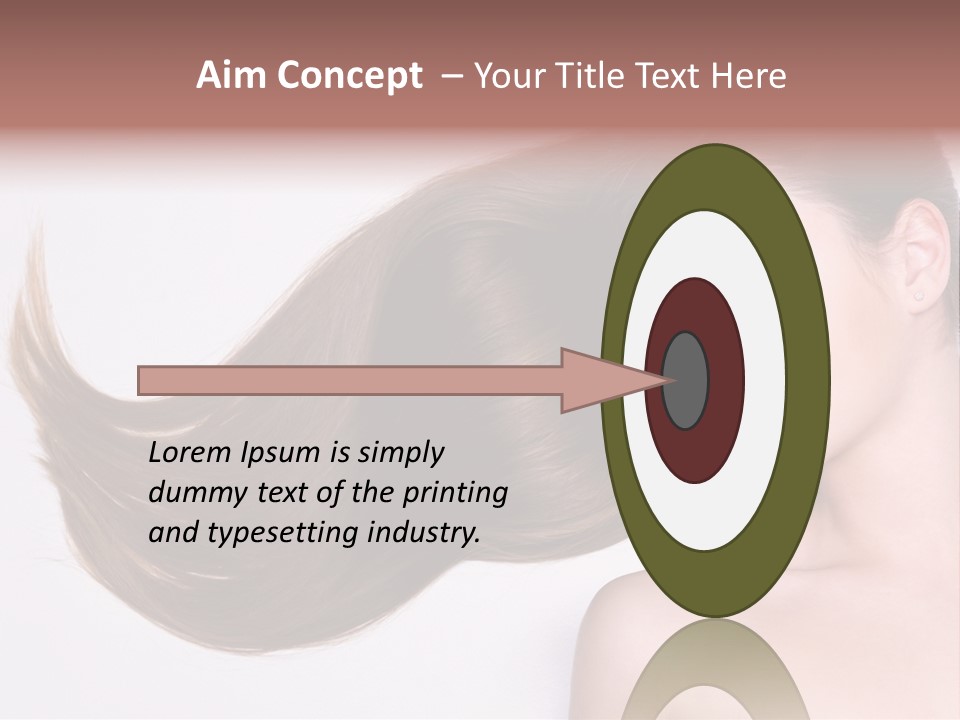 Aim Concept – Your Title Text Here

Lorem Ipsum is simply dummy text of the printing and typesetting industry.